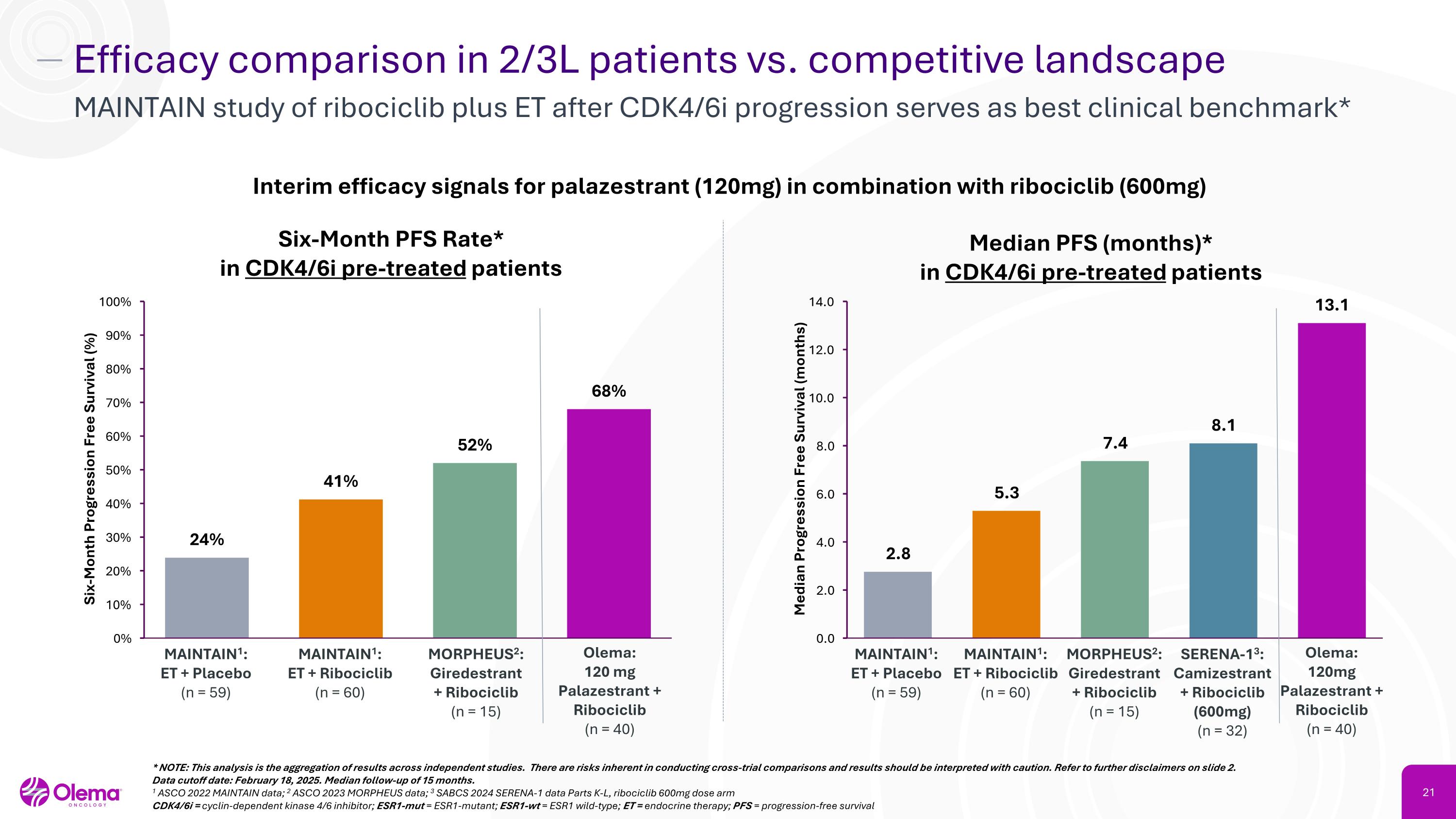 Efficacy comparison in 2/3L patients vs. competitive landscape

MAINTAIN study of ribociclib plus ET after CDK4/6i progression serves as best clinical benchmark*

Interim efficacy signals for palazestrant (120mg) in combination with ribociclib (600mg)

Six-Month PFS Rate*
in CDK4/6i pre-treated patients

Six-Month Progression Free Survival (%)

100%
90%
80%
70%
60%
50%
40%
30%
20%
10%
0%

24%
41%
52%
68%

MAINTAIN$^1$: ET + Placebo (n = 59)
MAINTAIN$^1$: ET + Ribociclib (n = 60)
MORPHEUS$^2$: Giredestrant + Ribociclib (n = 15)
Olema: 120 mg Palazestrant + Ribociclib (n = 40)

Median PFS (months)*
in CDK4/6i pre-treated patients

Median Progression Free Survival (months)

14.0
12.0
10.0
8.0
6.0
4.0
2.0
0.0

2.8
5.3
7.4
8.1
13.1

MAINTAIN$^1$: ET + Placebo (n = 59)
MAINTAIN$^1$: ET + Ribociclib (n = 60)
MORPHEUS$^2$: Giredestrant + Ribociclib (n = 15)
SERENA-1$^3$: Camizestrant + Ribociclib (600mg) (n = 32)
Olema: 120mg Palazestrant + Ribociclib (n = 40)

* NOTE: This analysis is the aggregation of results across independent studies. There are risks inherent in conducting cross-trial comparisons and results should be interpreted with caution. Refer to further disclaimers on slide 2.
Data cutoff date: February 18, 2025. Median follow-up of 15 months.
$^1$ ASCO 2022 MAINTAIN data; $^2$ ASCO 2023 MORPHEUS data; $^3$ SABCS 2024 SERENA-1 data Parts K-L, ribociclib 600mg dose arm
CDK4/6i = cyclin-dependent kinase 4/6 inhibitor; ESR1-mut = ESR1-mutant; ESR1-wt = ESR1 wild-type; ET = endocrine therapy; PFS = progression-free survival

Olema ONCOLOGY

21